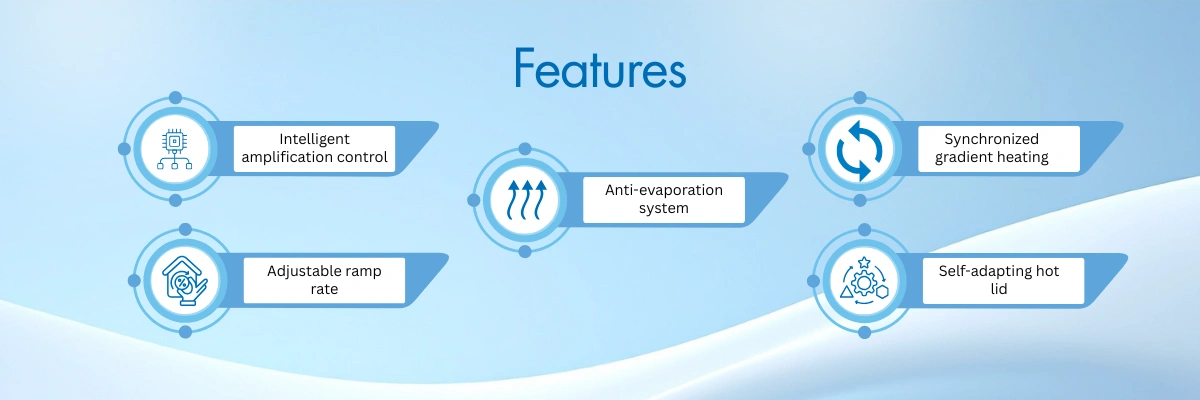 Features

Intelligent amplification control

Adjustable ramp rate

Anti-evaporation system

Synchronized gradient heating

Self-adapting hot lid